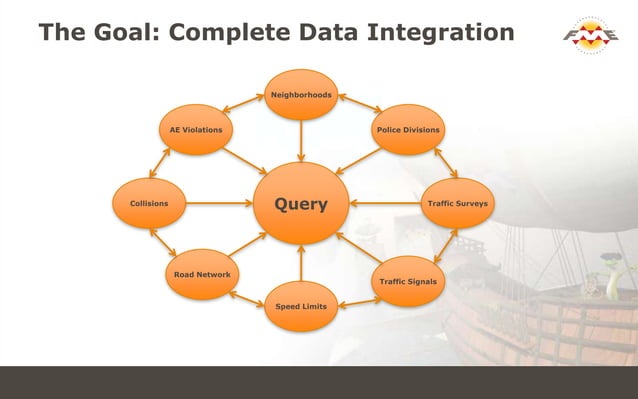 The Goal: Complete Data Integration

FME

Neighborhoods

AE Violations

Police Divisions

Collisions

Query

Traffic Surveys

Road Network

Traffic Signals

Speed Limits